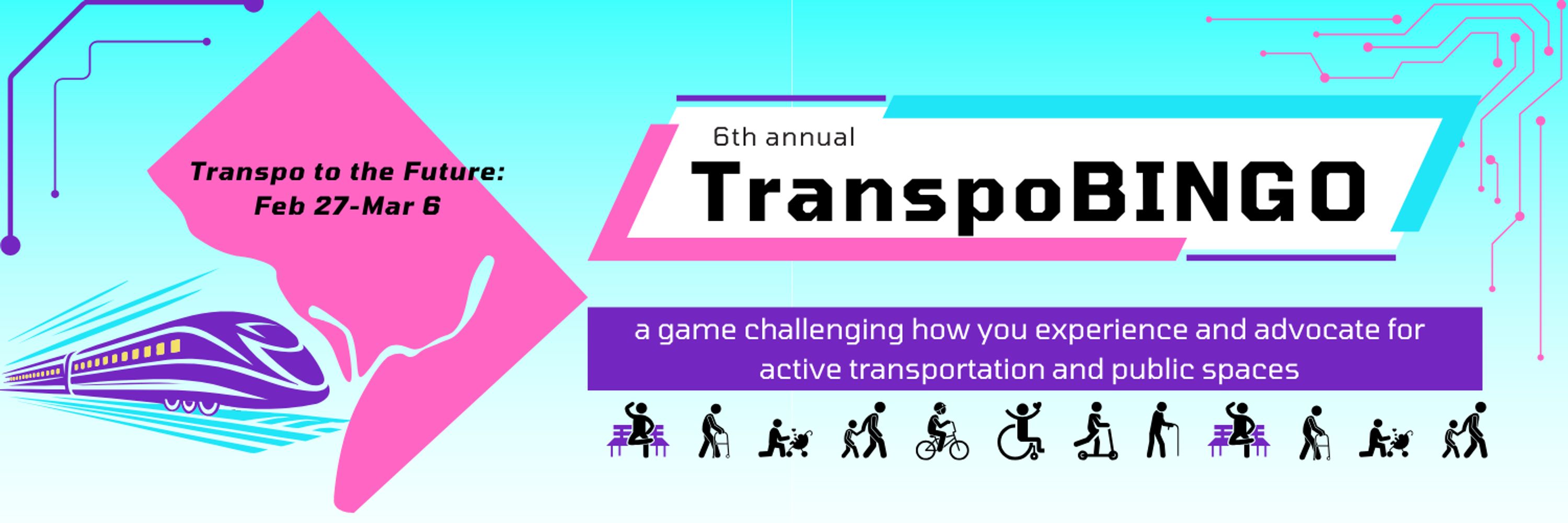 Transpo to the Future:
Feb 27-Mar 6

6th annual
TranspoBINGO

a game challenging how you experience and advocate for active transportation and public spaces